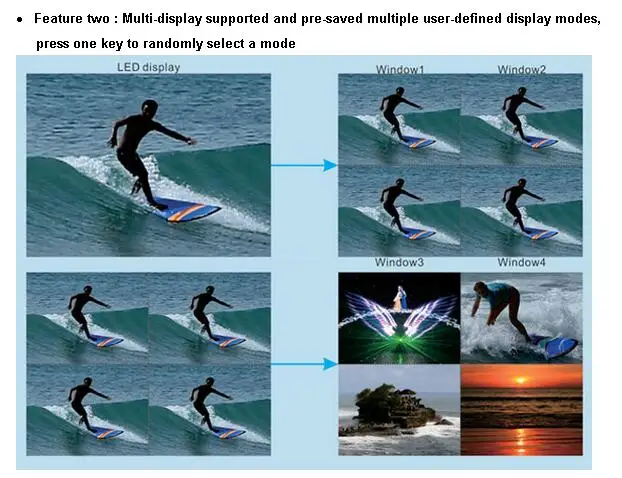 • Feature two : Multi-display supported and pre-saved multiple user-defined display modes, press one key to randomly select a mode

LED display

Window1

Window2

Window3

Window4